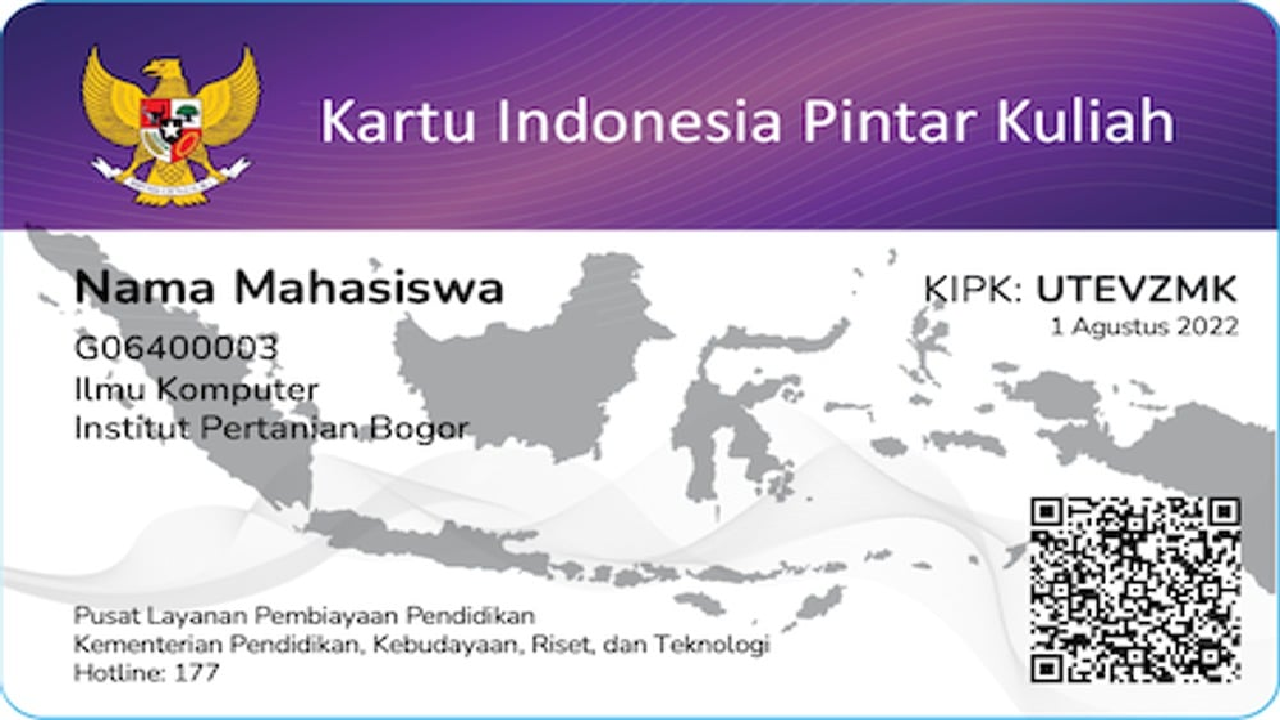 Kartu Indonesia Pintar Kuliah

Nama Mahasiswa
G06400003
Ilmu Komputer
Institut Pertanian Bogor

KIPK: UTEVZMK
1 Agustus 2022

Pusat Layanan Pembiayaan Pendidikan
Kementerian Pendidikan, Kebudayaan, Riset, dan Teknologi
Hotline: 177